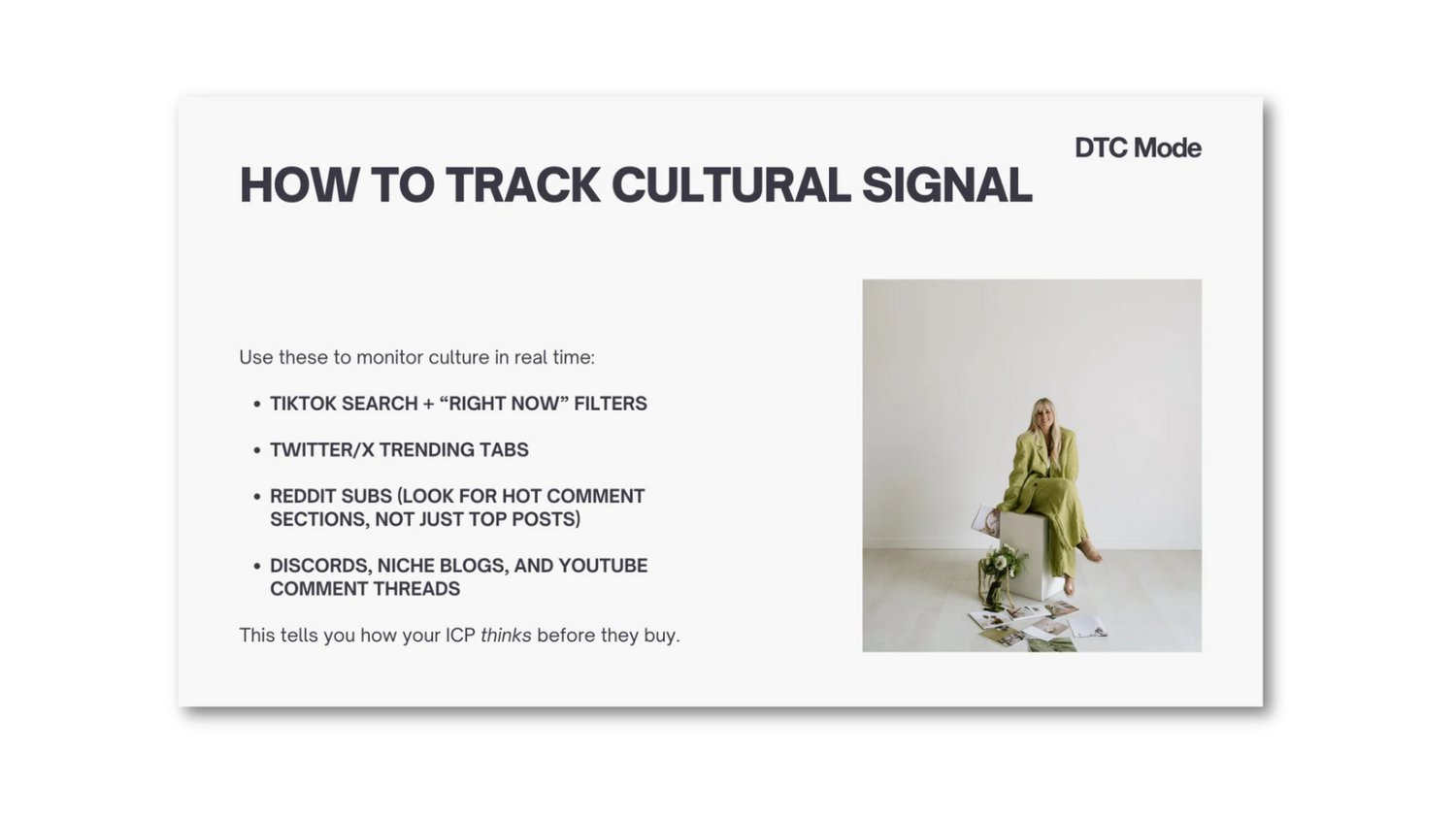 DTC Mode

HOW TO TRACK CULTURAL SIGNAL

Use these to monitor culture in real time:

• TIKTOK SEARCH + “RIGHT NOW” FILTERS

• TWITTER/X TRENDING TABS

• REDDIT SUBS (LOOK FOR HOT COMMENT SECTIONS, NOT JUST TOP POSTS)

• DISCORDS, NICHE BLOGS, AND YOUTUBE COMMENT THREADS

This tells you how your ICP thinks before they buy.